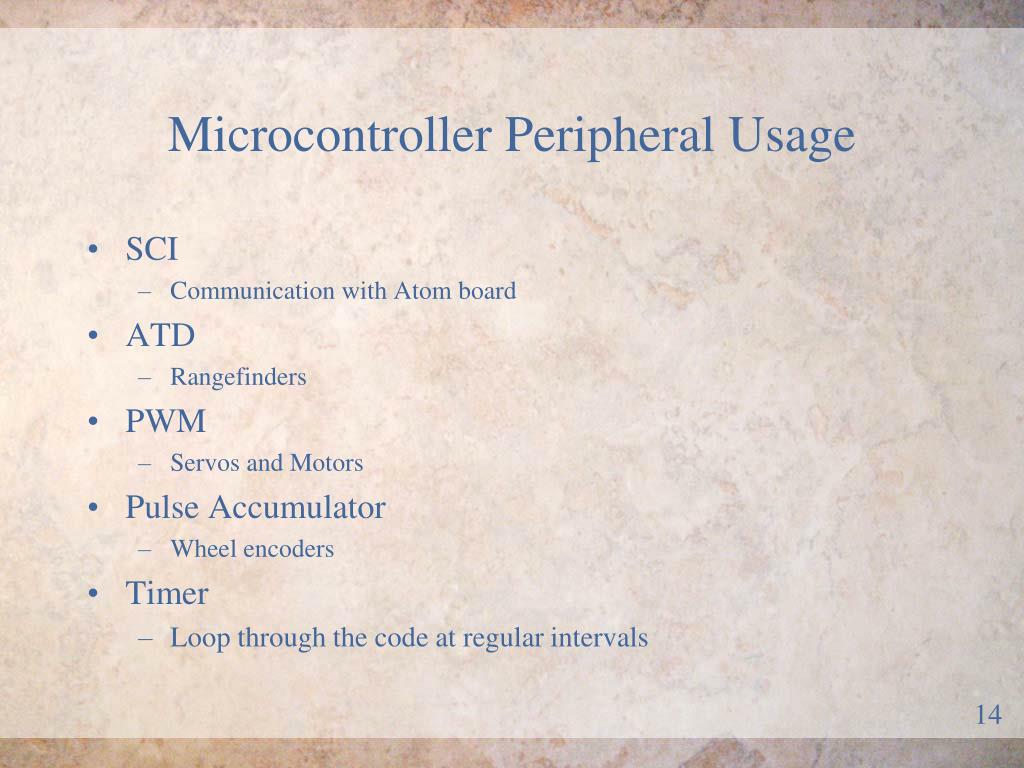 Microcontroller Peripheral Usage

• SCI
  – Communication with Atom board
• ATD
  – Rangefinders
• PWM
  – Servos and Motors
• Pulse Accumulator
  – Wheel encoders
• Timer
  – Loop through the code at regular intervals

14